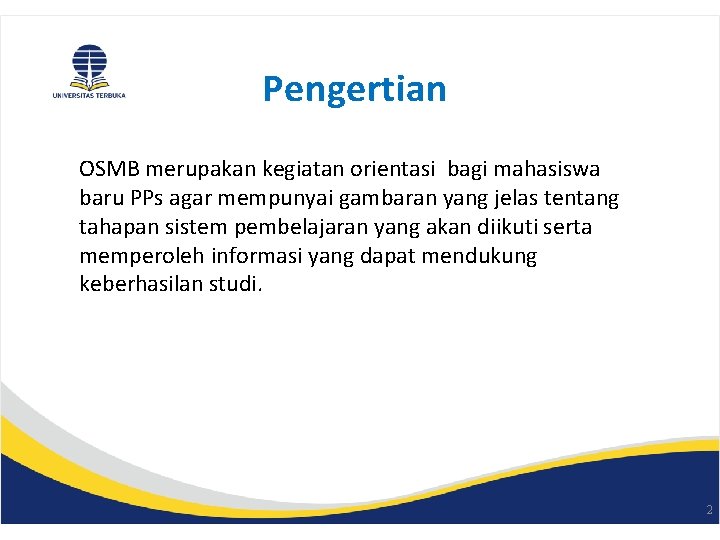 UNIVERSITAS TERBUKA

Pengertian

OSMB merupakan kegiatan orientasi bagi mahasiswa baru PPs agar mempunyai gambaran yang jelas tentang tahapan sistem pembelajaran yang akan diikuti serta memperoleh informasi yang dapat mendukung keberhasilan studi.

2